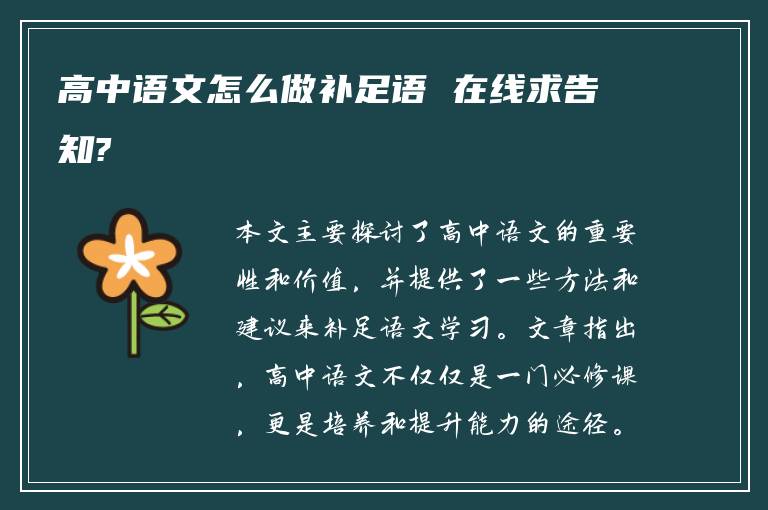 高中语文怎么做补足语 在线求告知?

本文主要探讨了高中语文的重要性和价值，并提供了一些方法和建议来补足语文学习。文章指出，高中语文不仅仅是一门必修课，更是培养和提升能力的途径。